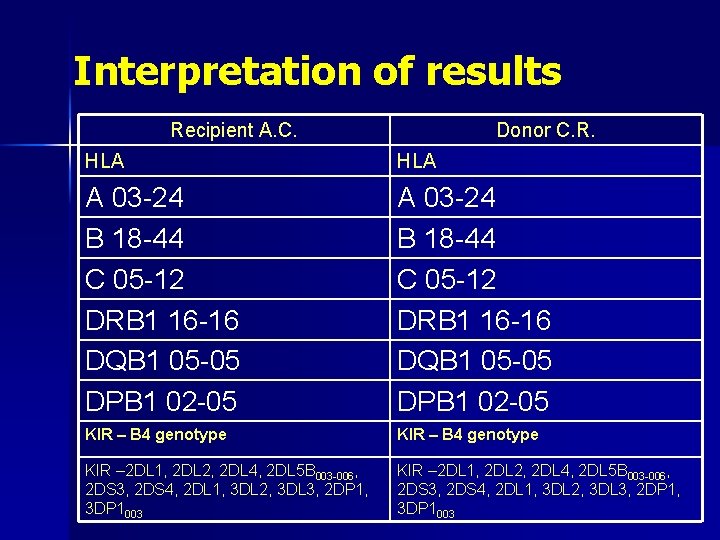 Interpretation of results

| Recipient A.C. | Donor C.R. |
|---|---|
| HLA | HLA |
| A 03-24 | A 03-24 |
| B 18-44 | B 18-44 |
| C 05-12 | C 05-12 |
| DRB1 16-16 | DRB1 16-16 |
| DQB1 05-05 | DQB1 05-05 |
| DPB1 02-05 | DPB1 02-05 |
| KIR – B4 genotype | KIR – B4 genotype |
| KIR –2DL1, 2DL2, 2DL4, 2DL5B$_{003-006}$, 2DS3, 2DS4, 2DL1, 3DL2, 3DL3, 2DP1, 3DP1$_{003}$ | KIR –2DL1, 2DL2, 2DL4, 2DL5B$_{003-006}$, 2DS3, 2DS4, 2DL1, 3DL2, 3DL3, 2DP1, 3DP1$_{003}$ |